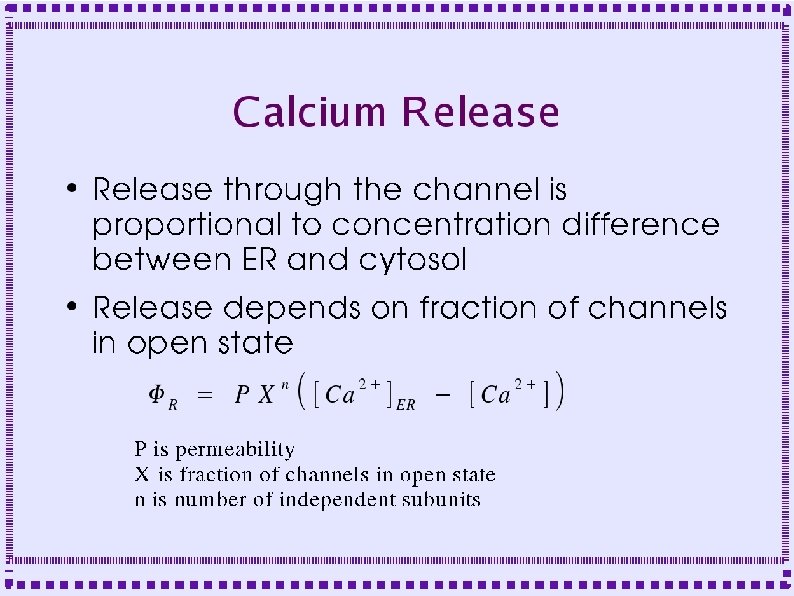 Calcium Release

• Release through the channel is proportional to concentration difference between ER and cytosol

• Release depends on fraction of channels in open state

$\Phi_R = P X^n \left( [Ca^{2+}]_{ER} - [Ca^{2+}] \right)$

P is permeability
X is fraction of channels in open state
n is number of independent subunits